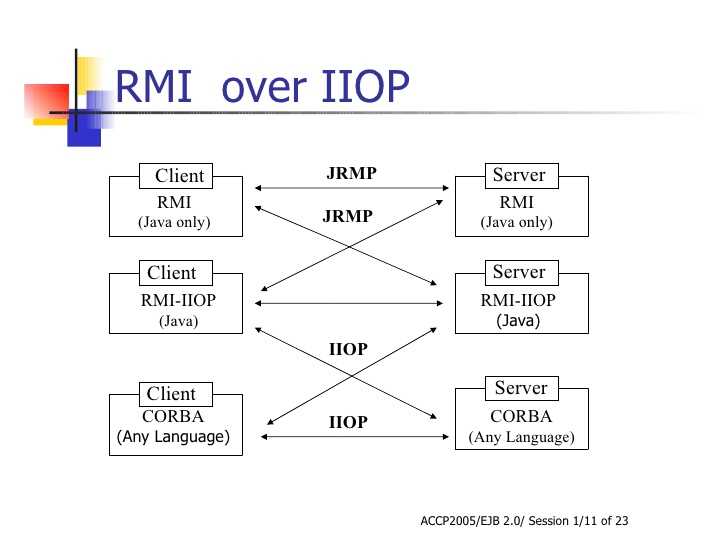 RMI over IIOP

Client
RMI
(Java only)

JRMP

JRMP

Server
RMI
(Java only)

Client
RMI-IIOP
(Java)

Server
RMI-IIOP
(Java)

IIOP

Client
CORBA
(Any Language)

IIOP

Server
CORBA
(Any Language)

ACCP2005/EJB 2.0/ Session 1/11 of 23